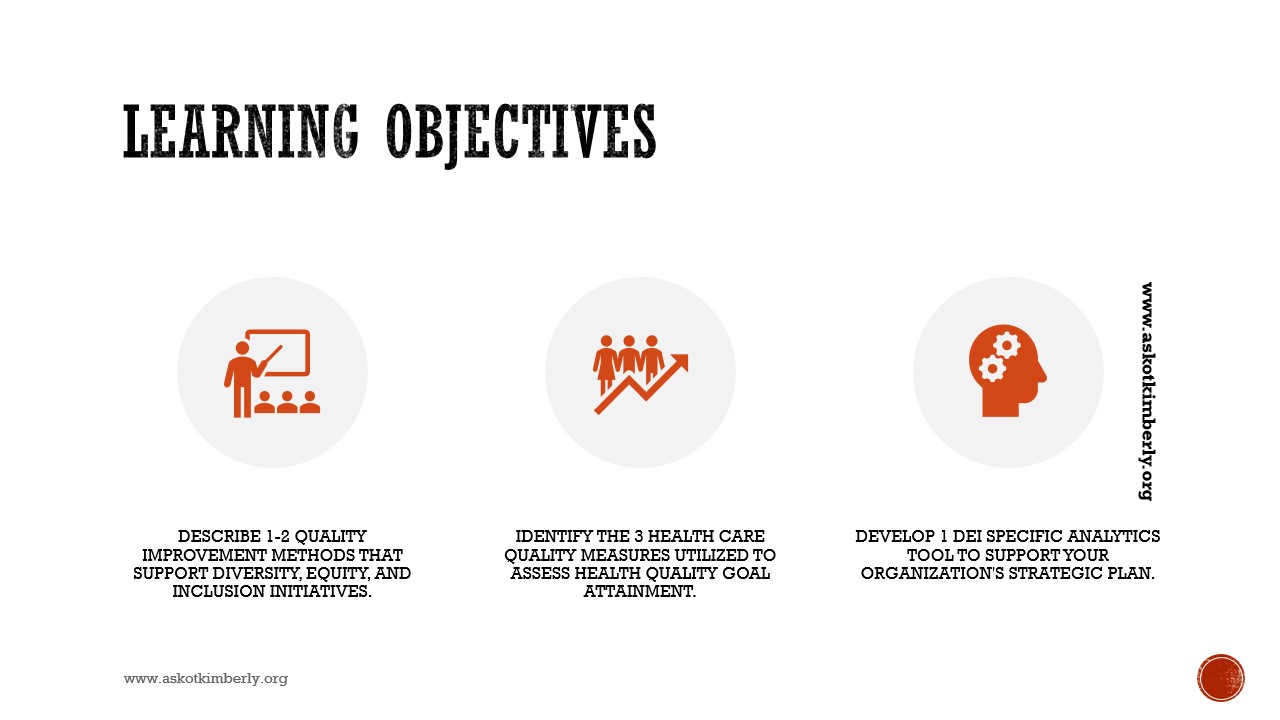 LEARNING OBJECTIVES

DESCRIBE 1-2 QUALITY IMPROVEMENT METHODS THAT SUPPORT DIVERSITY, EQUITY, AND INCLUSION INITIATIVES.

IDENTIFY THE 3 HEALTH CARE QUALITY MEASURES UTILIZED TO ASSESS HEALTH QUALITY GOAL ATTAINMENT.

DEVELOP 1 DEI SPECIFIC ANALYTICS TOOL TO SUPPORT YOUR ORGANIZATION'S STRATEGIC PLAN.

www.askotkimberly.org

www.askotkimberly.org